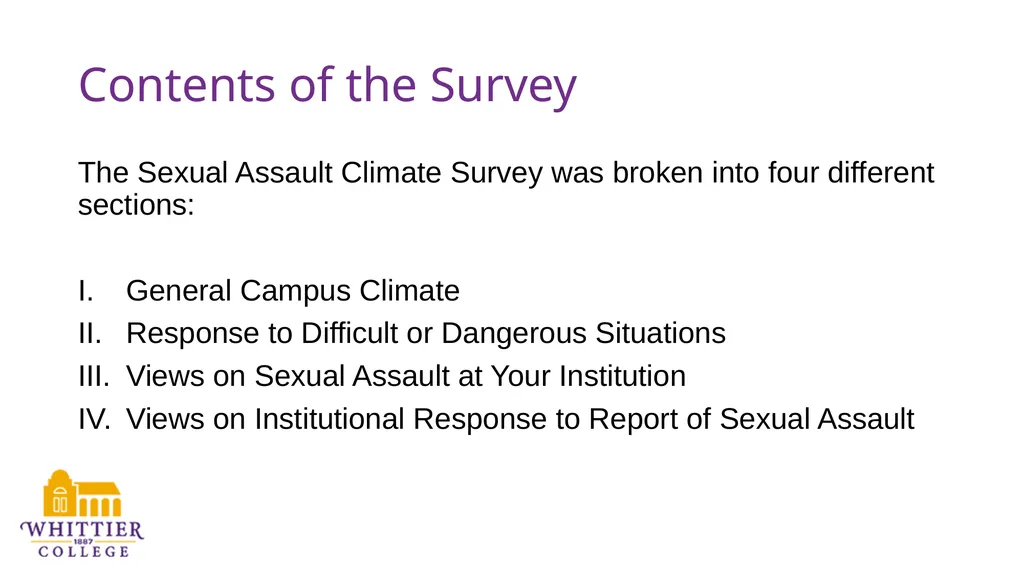 Contents of the Survey

The Sexual Assault Climate Survey was broken into four different sections:

I. General Campus Climate
II. Response to Difficult or Dangerous Situations
III. Views on Sexual Assault at Your Institution
IV. Views on Institutional Response to Report of Sexual Assault

WHITTIER
1887
COLLEGE